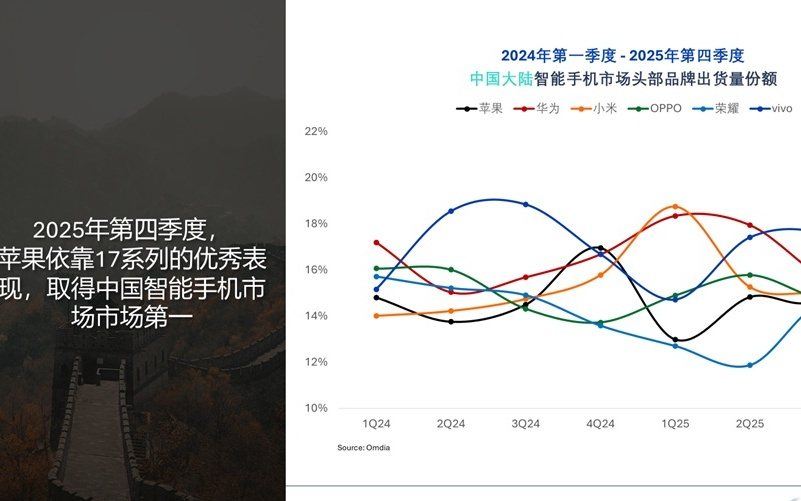 2025年第四季度，苹果依靠17系列的优秀表现，取得中国智能手机市场市场第一

2024年第一季度 - 2025年第四季度
中国大陆智能手机市场头部品牌出货量份额

苹果 华为 小米 OPPO 荣耀 vivo

22%
20%
18%
16%
14%
12%
10%

1Q24 2Q24 3Q24 4Q24 1Q25 2Q25

Source: Omdia